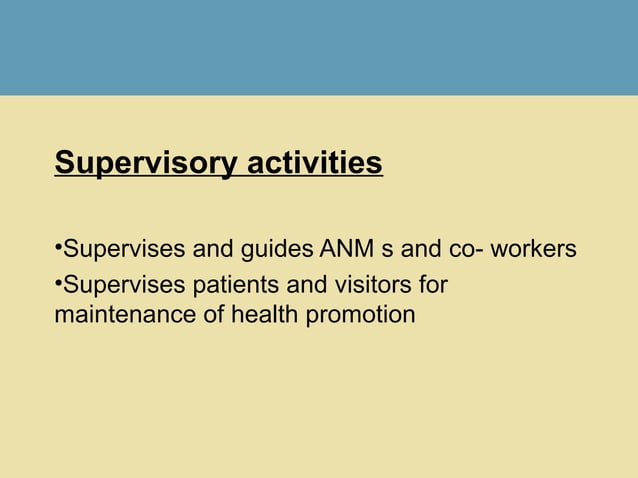 Supervisory activities

•Supervises and guides ANM s and co- workers
•Supervises patients and visitors for maintenance of health promotion